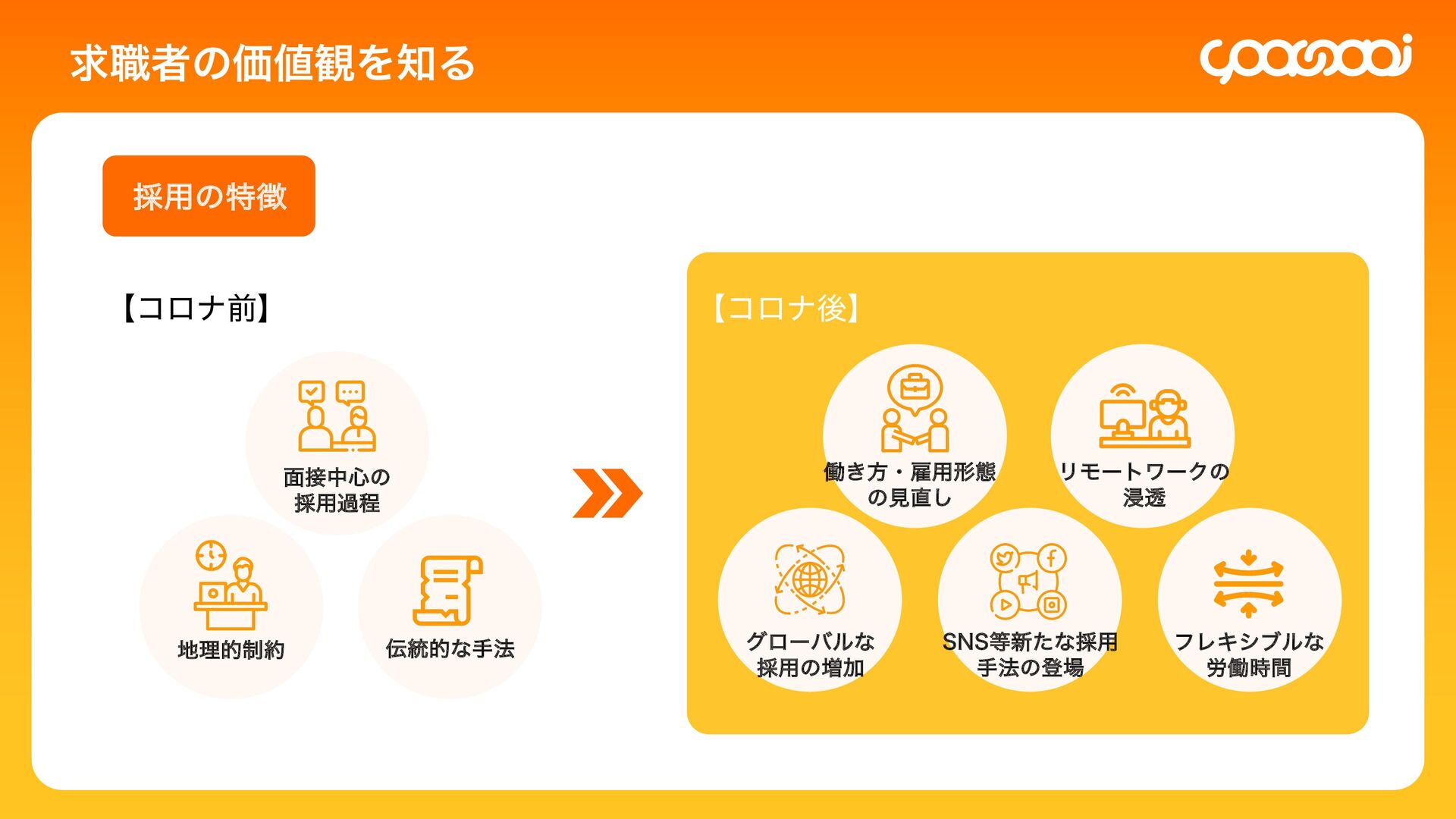 求職者の価値観を知る

yoasobi

採用の特徴

【コロナ前】

面接中心の採用過程

地理的制約

伝統的な手法

【コロナ後】

働き方・雇用形態の見直し

リモートワークの浸透

グローバルな採用の増加

SNS等新たな採用手法の登場

フレキシブルな労働時間